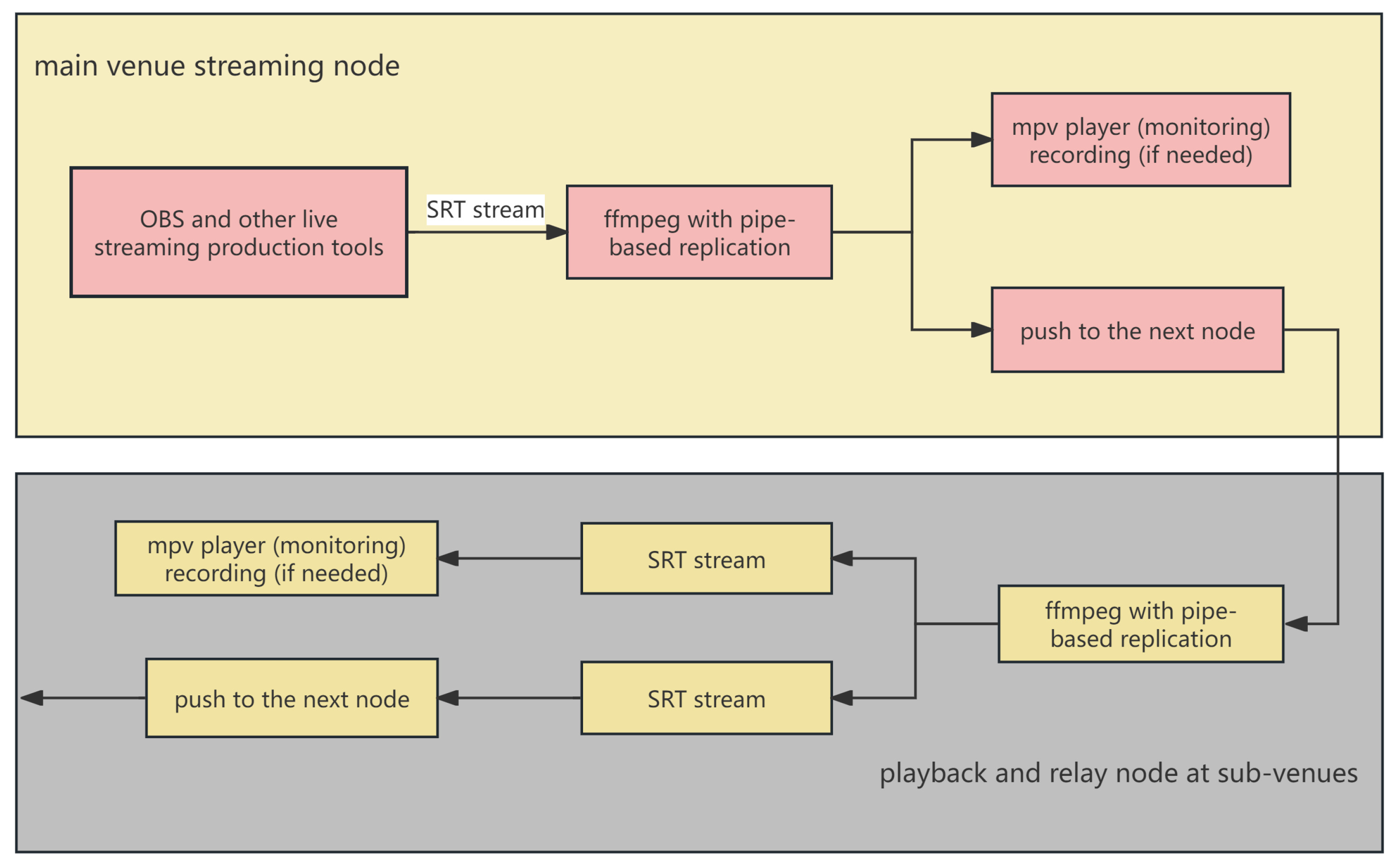 main venue streaming node

OBS and other live streaming production tools

SRT stream

ffmpeg with pipe-based replication

mpv player (monitoring) recording (if needed)

push to the next node

mpv player (monitoring) recording (if needed)

SRT stream

ffmpeg with pipe-based replication

push to the next node

SRT stream

playback and relay node at sub-venues